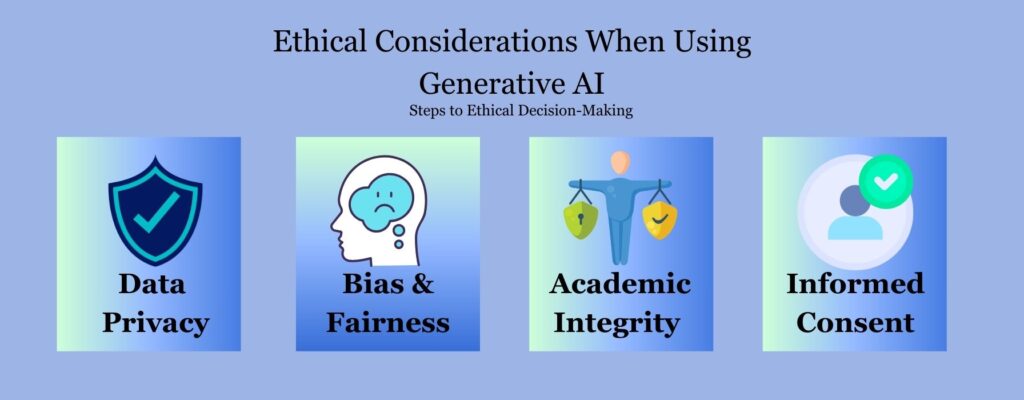 Ethical Considerations When Using Generative AI
Steps to Ethical Decision-Making

Data Privacy

Bias & Fairness

Academic Integrity

Informed Consent